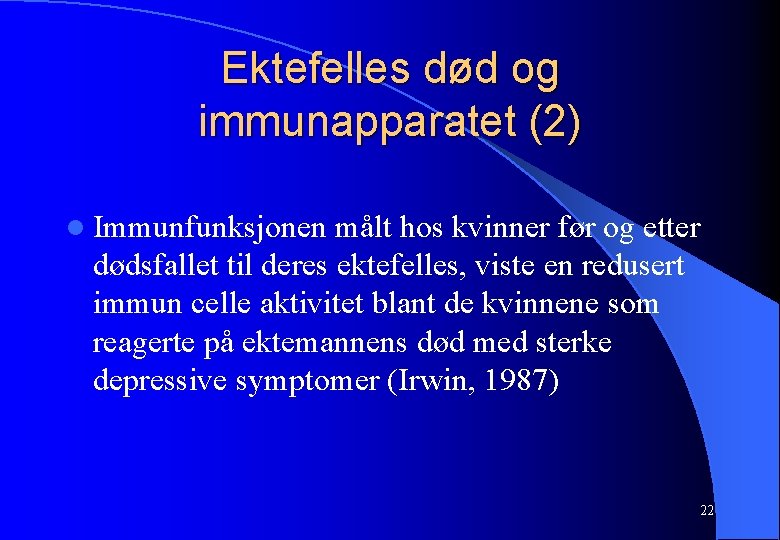 Ektefelles død og immunapparatet (2)

Immunfunksjonen målt hos kvinner før og etter dødsfallet til deres ektefelles, viste en redusert immun celle aktivitet blant de kvinnene som reagerte på ektemannens død med sterke depressive symptomer (Irwin, 1987)

22